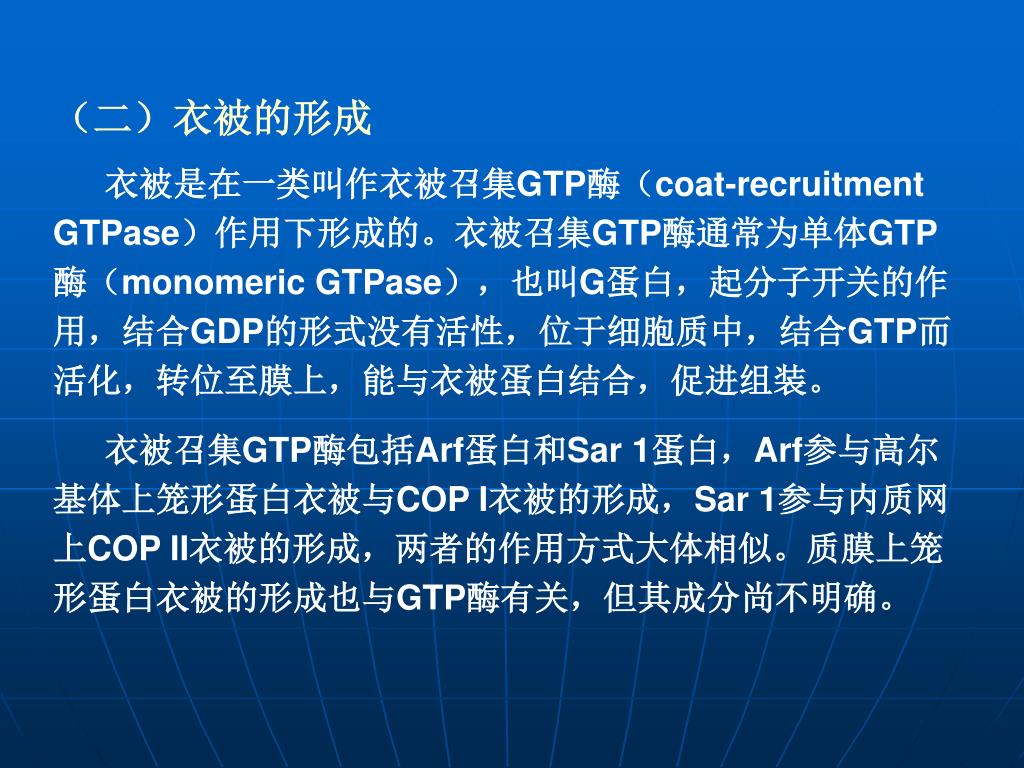 （二）衣被的形成

衣被是在一类叫作衣被召集GTP酶（coat-recruitment GTPase）作用下形成的。衣被召集GTP酶通常为单体GTP酶（monomeric GTPase），也叫G蛋白，起分子开关的作用，结合GDP的形式没有活性，位于细胞质中，结合GTP而活化，转位至膜上，能与衣被蛋白结合，促进组装。

衣被召集GTP酶包括Arf蛋白和Sar 1蛋白，Arf参与高尔基体上笼形蛋白衣被与COP I衣被的形成，Sar 1参与内质网上COP II衣被的形成，两者的作用方式大体相似。质膜上笼形蛋白衣被的形成也与GTP酶有关，但其成分尚不明确。